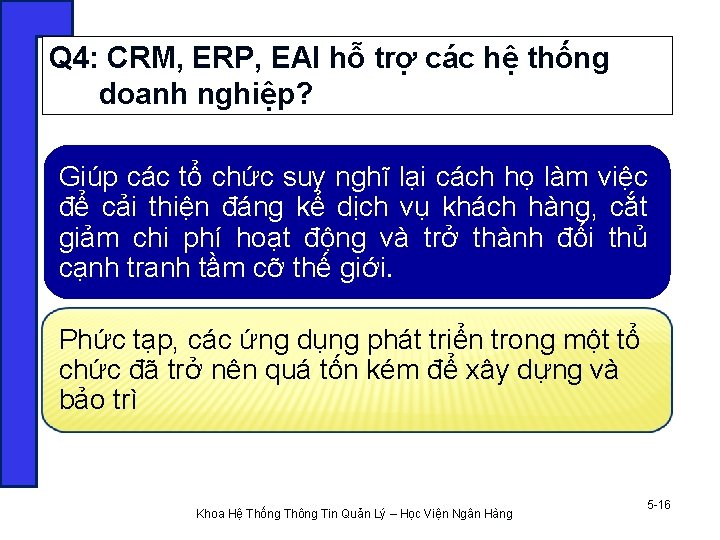 Q4: CRM, ERP, EAI hỗ trợ các hệ thống doanh nghiệp?

Giúp các tổ chức suy nghĩ lại cách họ làm việc để cải thiện đáng kể dịch vụ khách hàng, cắt giảm chi phí hoạt động và trở thành đối thủ cạnh tranh tầm cỡ thế giới.

Phức tạp, các ứng dụng phát triển trong một tổ chức đã trở nên quá tốn kém để xây dựng và bảo trì

Khoa Hệ Thống Thông Tin Quản Lý – Học Viện Ngân Hàng

5-16